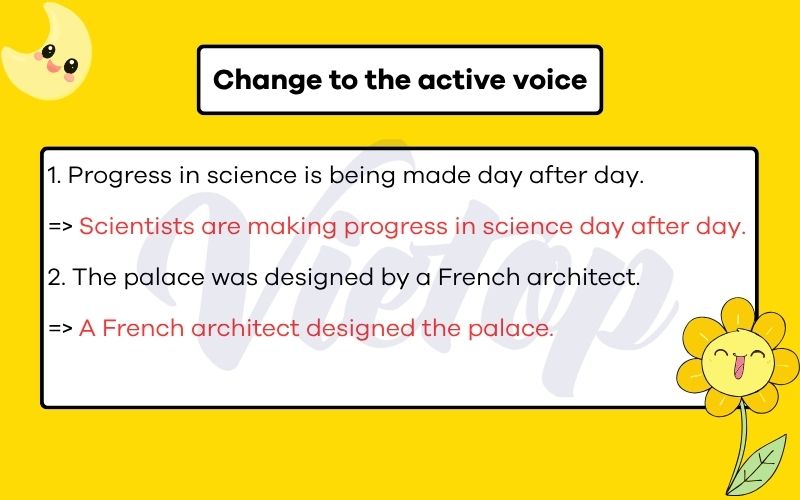 Change to the active voice

1. Progress in science is being made day after day.

=> Scientists are making progress in science day after day.

2. The palace was designed by a French architect.

=> A French architect designed the palace.

Vietop